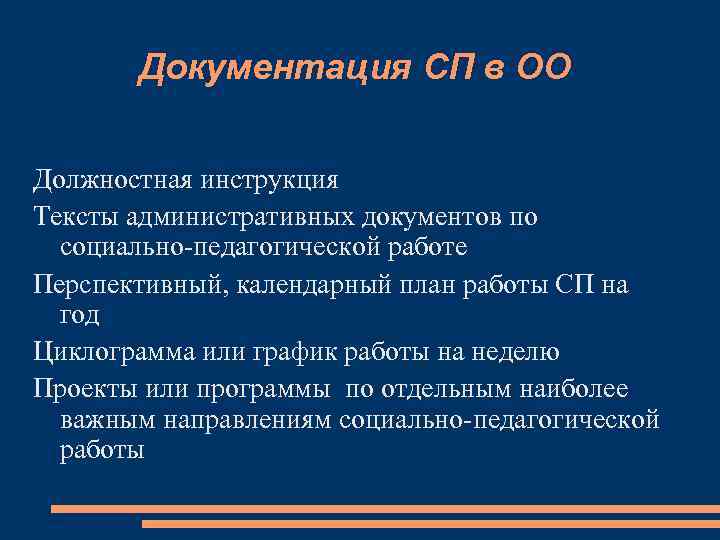 Документация СП в ОО

Должностная инструкция

Тексты административных документов по социально-педагогической работе

Перспективный, календарный план работы СП на год

Циклограмма или график работы на неделю

Проекты или программы по отдельным наиболее важным направлениям социально-педагогической работы